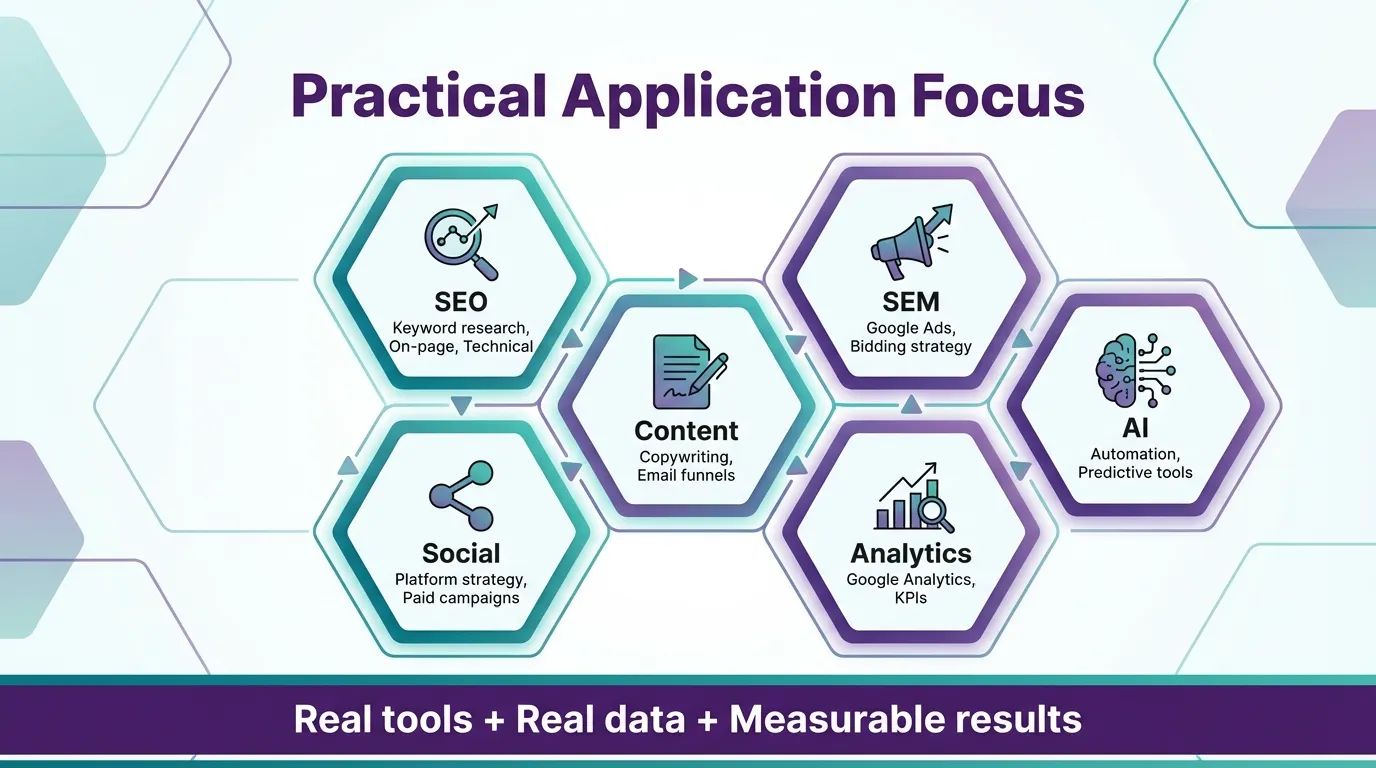 Practical Application Focus

SEO
Keyword research, On-page, Technical

Social
Platform strategy, Paid campaigns

Content
Copywriting, Email funnels

SEM
Google Ads, Bidding strategy

Analytics
Google Analytics, KPIs

AI
Automation, Predictive tools

Real tools + Real data + Measurable results